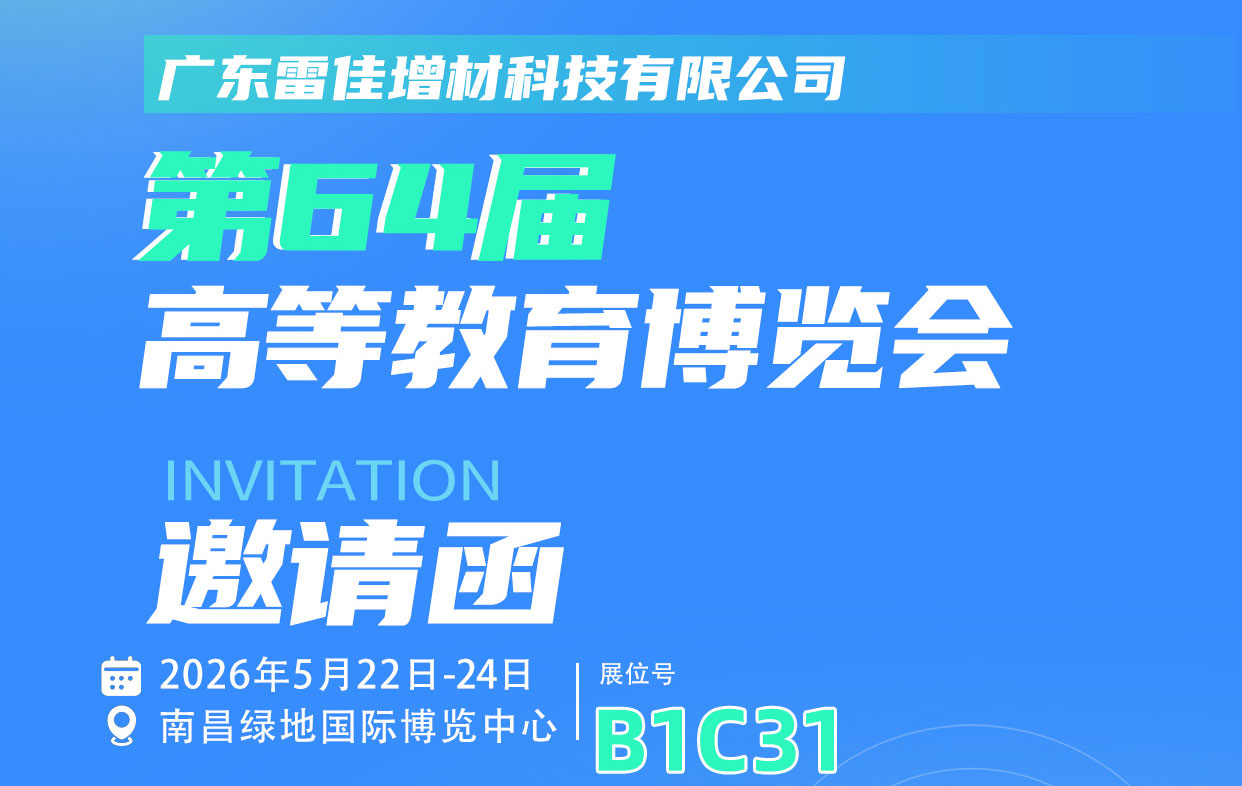 广东雷佳增材科技有限公司

第64届
高等教育博览会

INVITATION
邀请函

2026年5月22日-24日
南昌绿地国际博览中心

展位号
B1C31